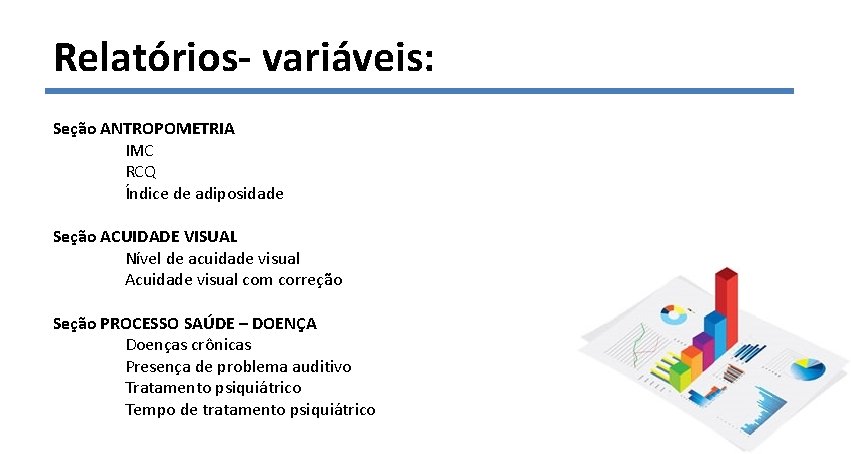 Relatórios- variáveis:

Seção ANTROPOMETRIA
IMC
RCQ
Índice de adiposidade

Seção ACUIDADE VISUAL
Nível de acuidade visual
Acuidade visual com correção

Seção PROCESSO SAÚDE – DOENÇA
Doenças crônicas
Presença de problema auditivo
Tratamento psiquiátrico
Tempo de tratamento psiquiátrico